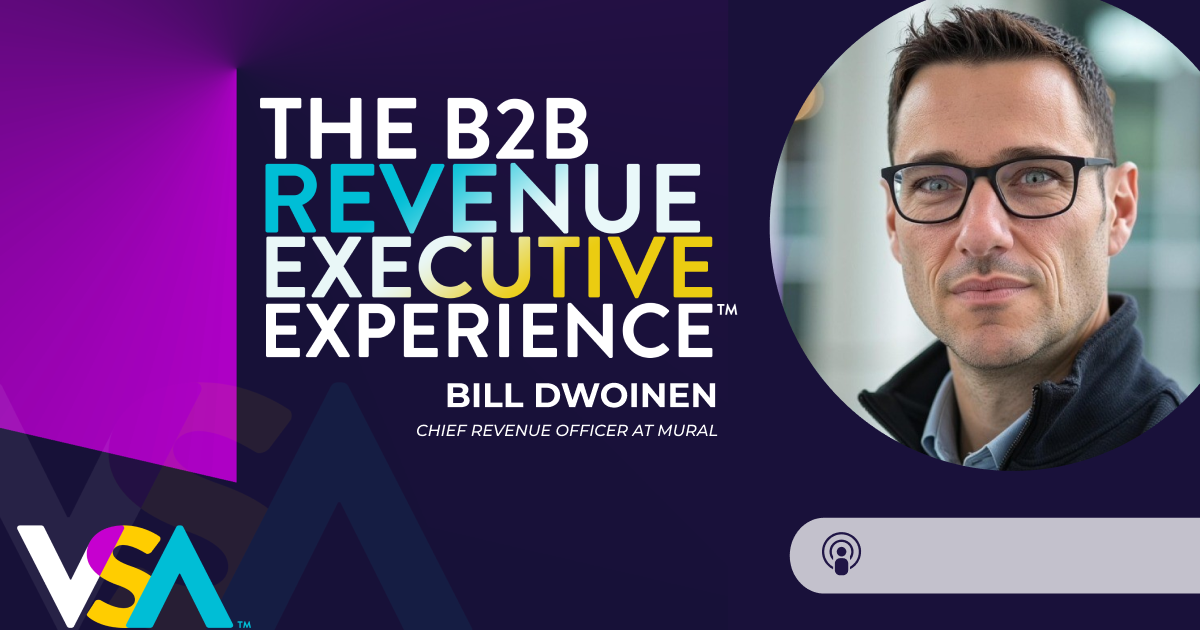 THE B2B REVENUE EXECUTIVE EXPERIENCE™

BILL DWOINEN

CHIEF REVENUE OFFICER AT MURAL

VSA™